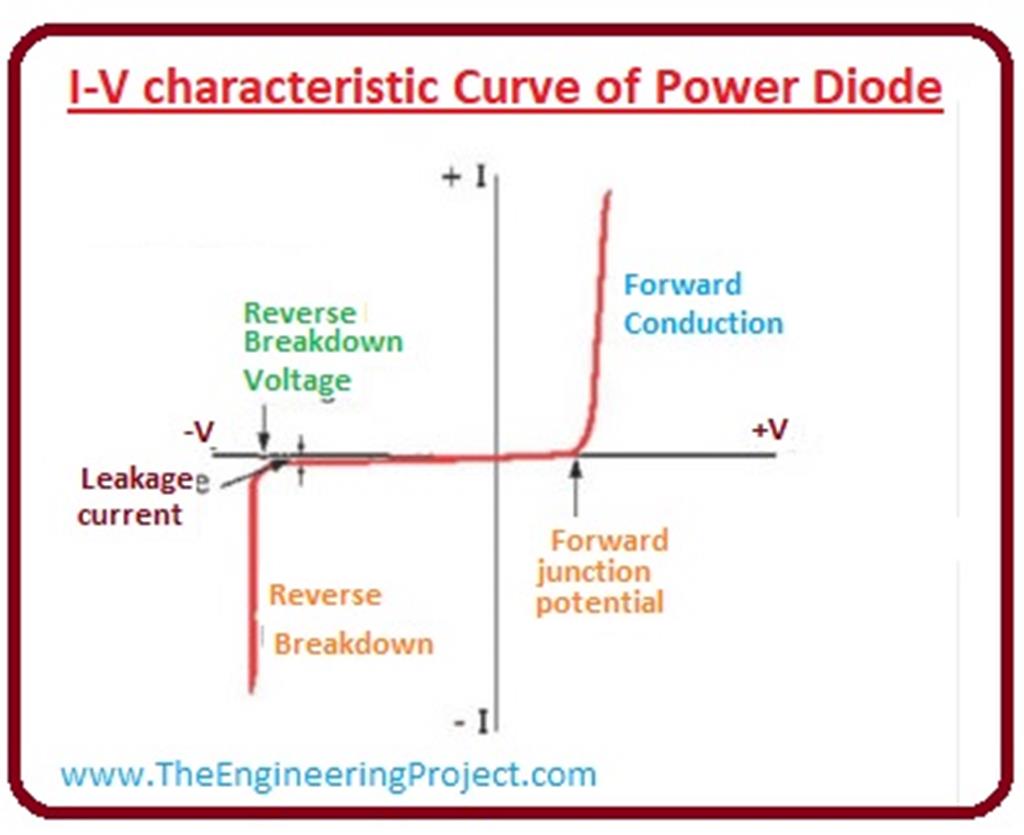 I-V characteristic Curve of Power Diode

+ I

Forward Conduction

Reverse Breakdown Voltage

-V

+V

Leakage current

Forward junction potential

Reverse Breakdown

- I

www.TheEngineeringProject.com